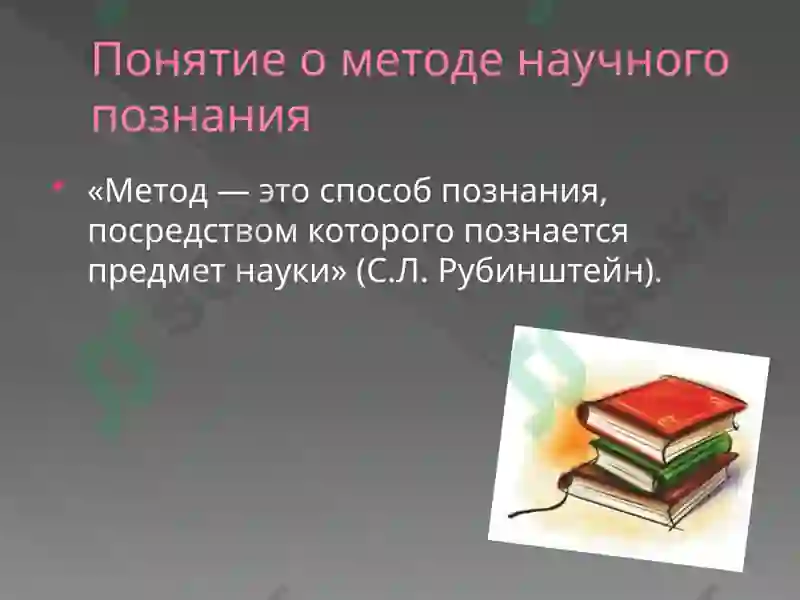 Понятие о методе научного познания

«Метод — это способ познания, посредством которого познается предмет науки» (С.Л. Рубинштейн).